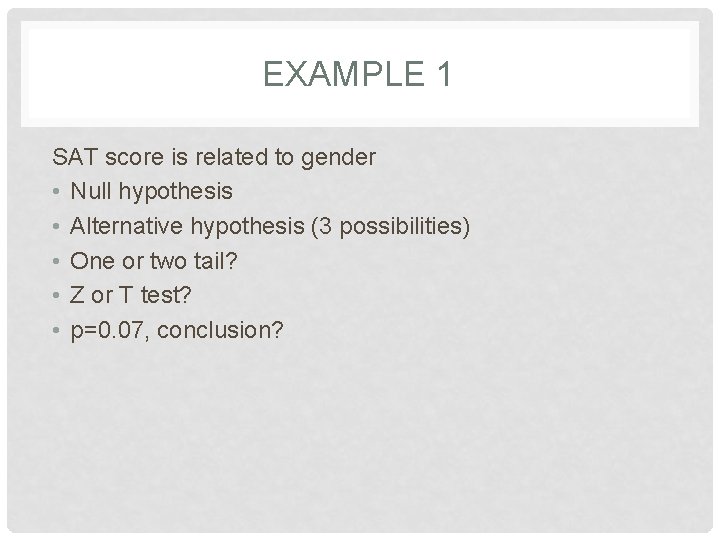 EXAMPLE 1

SAT score is related to gender

• Null hypothesis
• Alternative hypothesis (3 possibilities)
• One or two tail?
• Z or T test?
• p=0.07, conclusion?